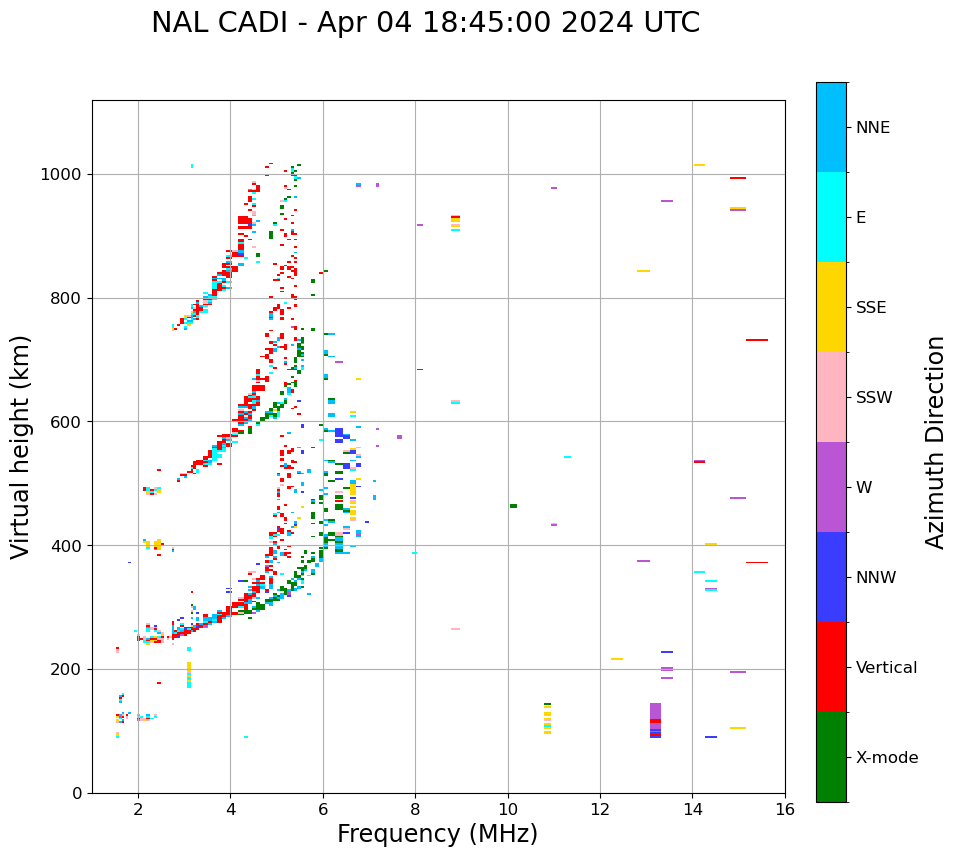 NAL CADI - Apr 04 18:45:00 2024 UTC

Virtual height (km)

1000
800
600
400
200
0

2
4
6
8
10
12
14
16

Frequency (MHz)

NNE
E
SSE
SSW
W
NNW
Vertical
X-mode

Azimuth Direction